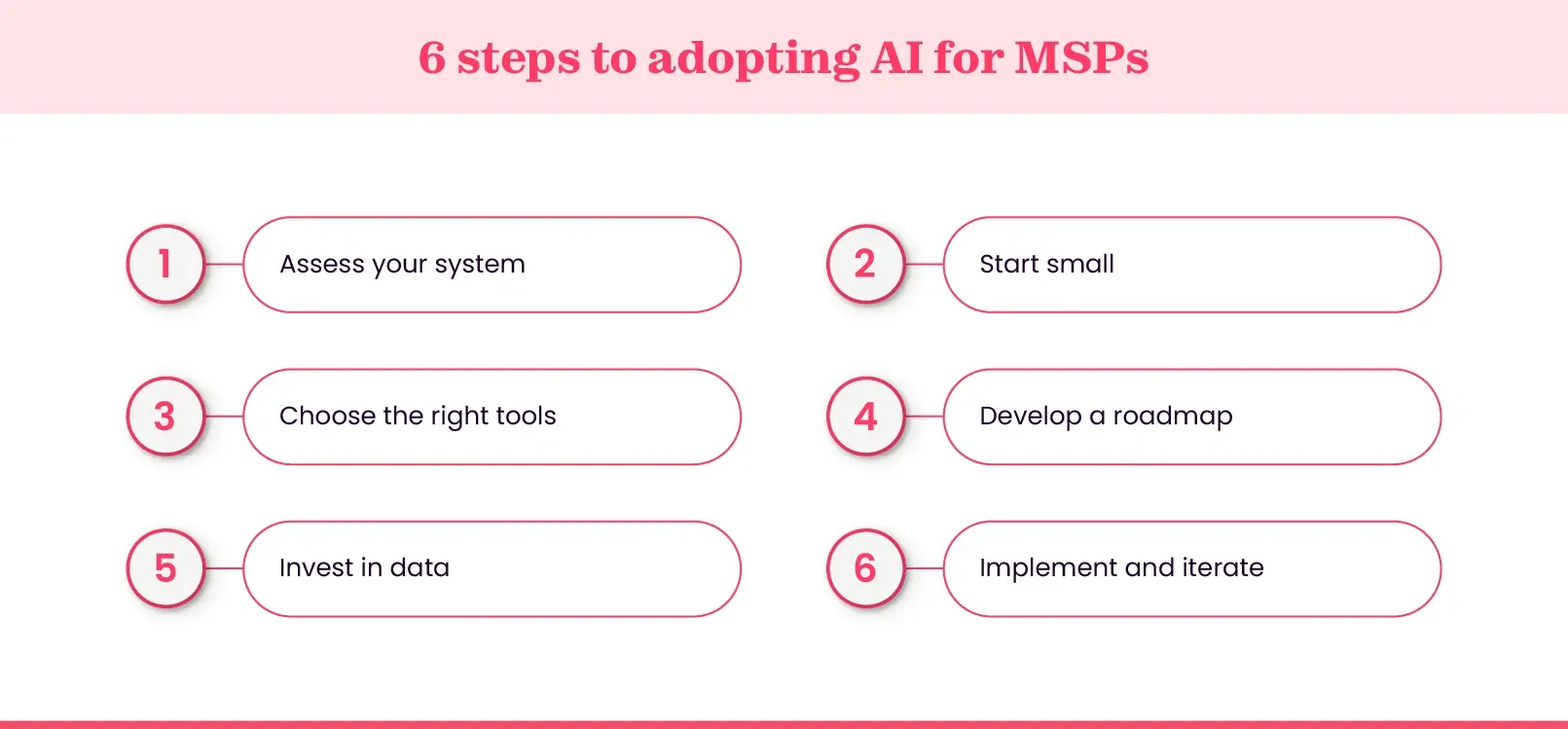 6 steps to adopting AI for MSPs

1 Assess your system

2 Start small

3 Choose the right tools

4 Develop a roadmap

5 Invest in data

6 Implement and iterate